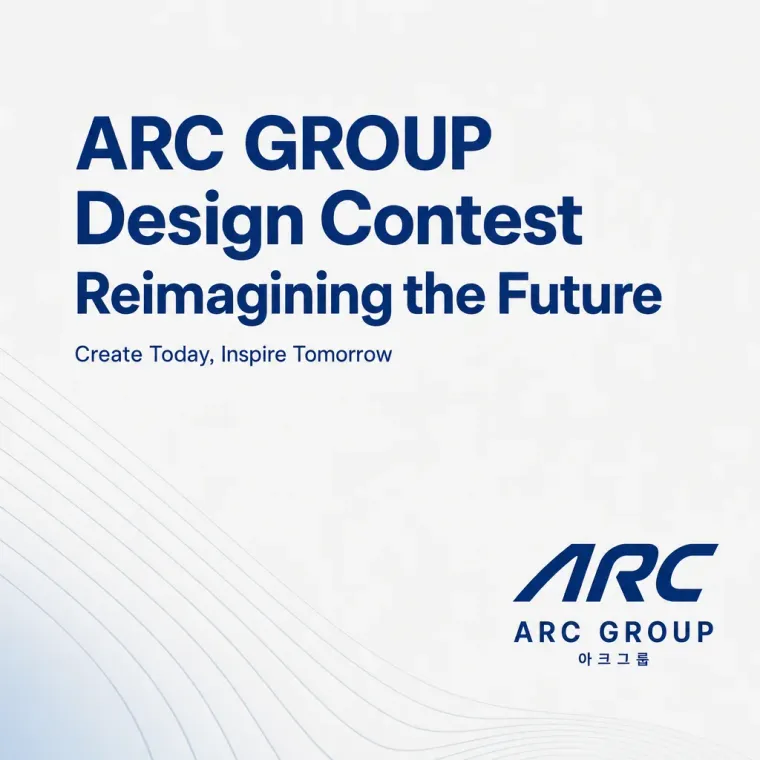 ARC GROUP
Design Contest
Reimagining the Future

Create Today, Inspire Tomorrow

ARC
ARC GROUP
아크그룹